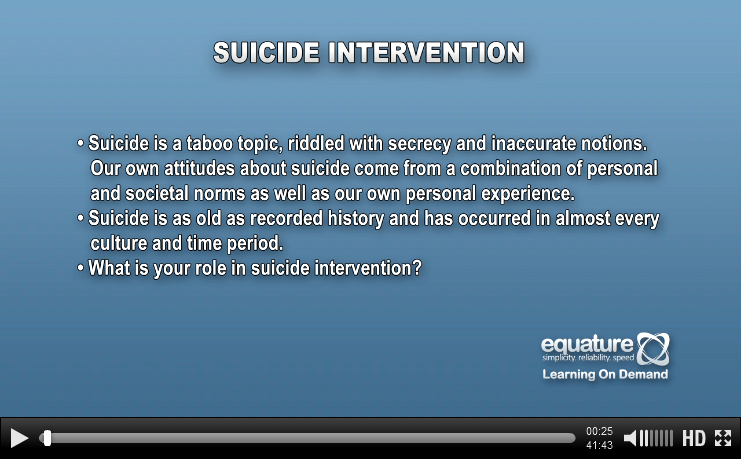 SUICIDE INTERVENTION

• Suicide is a taboo topic, riddled with secrecy and inaccurate notions. Our own attitudes about suicide come from a combination of personal and societal norms as well as our own personal experience.
• Suicide is as old as recorded history and has occurred in almost every culture and time period.
• What is your role in suicide intervention?

equature
simplicity. reliability. speed
Learning On Demand

00:25
41:43
HD